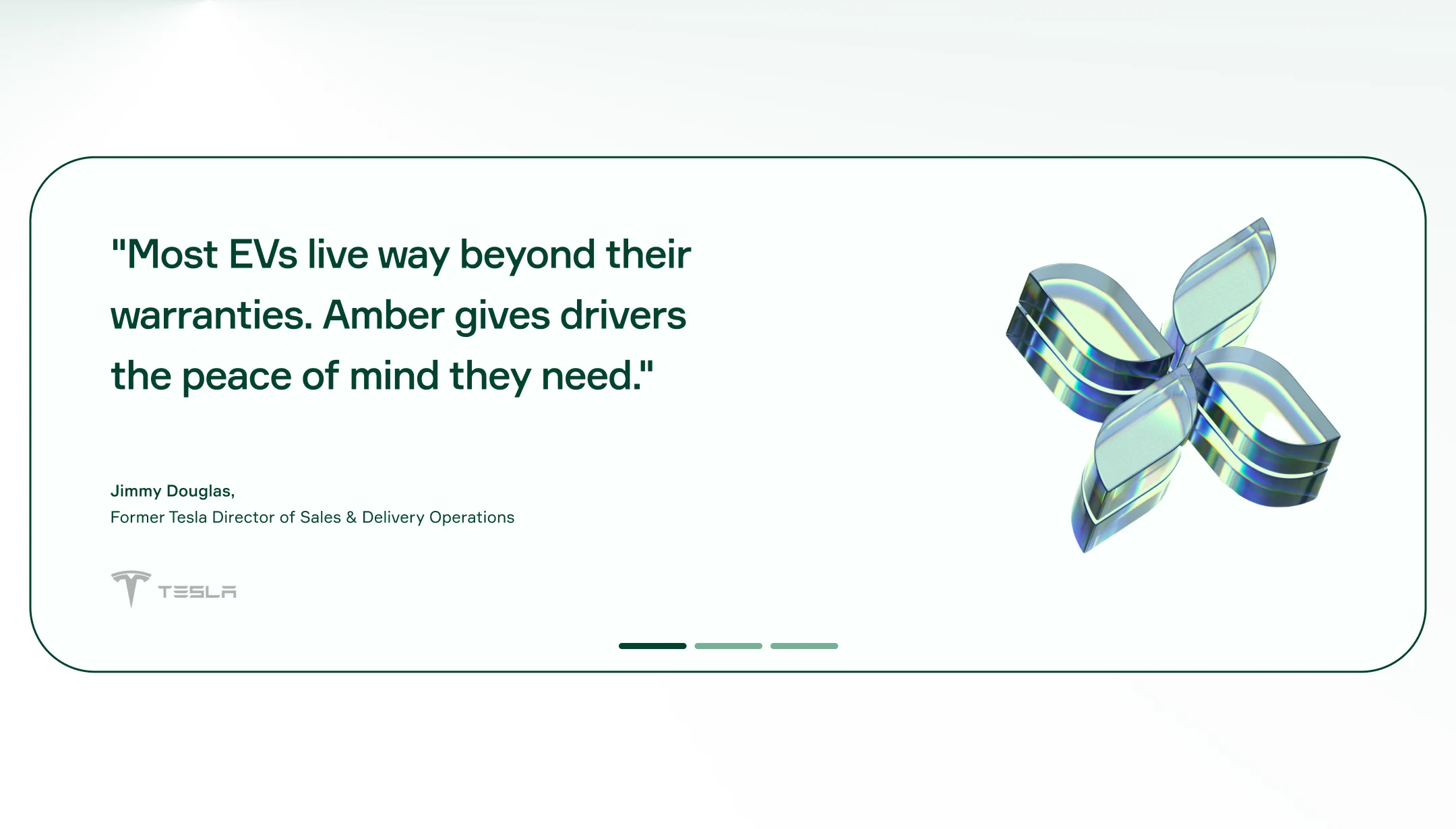 "Most EVs live way beyond their warranties. Amber gives drivers the peace of mind they need."

Jimmy Douglas,
Former Tesla Director of Sales & Delivery Operations

TESLA